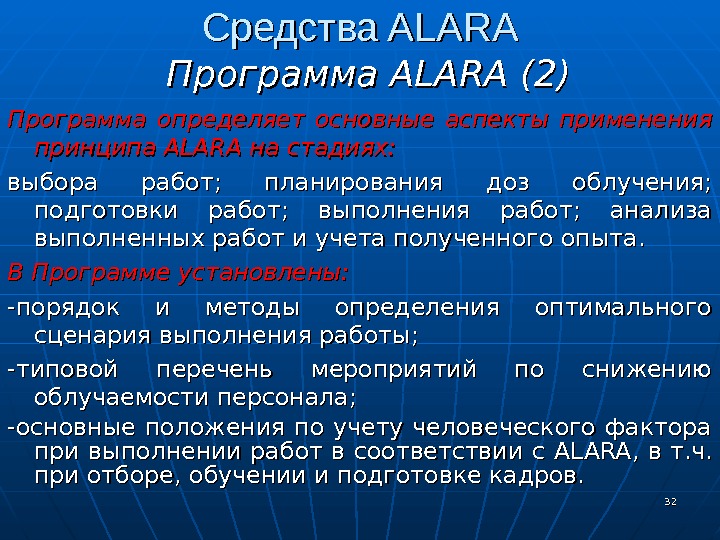 Средства ALARA
Программа ALARA (2)

Программа определяет основные аспекты применения принципа ALARA на стадиях:

выбора работ; планирования доз облучения; подготовки работ; выполнения работ; анализа выполненных работ и учета полученного опыта.

В Программе установлены:

-порядок и методы определения оптимального сценария выполнения работы;

-типовой перечень мероприятий по снижению облучаемости персонала;

-основные положения по учету человеческого фактора при выполнении работ в соответствии с ALARA, в т.ч. при отборе, обучении и подготовке кадров.

32